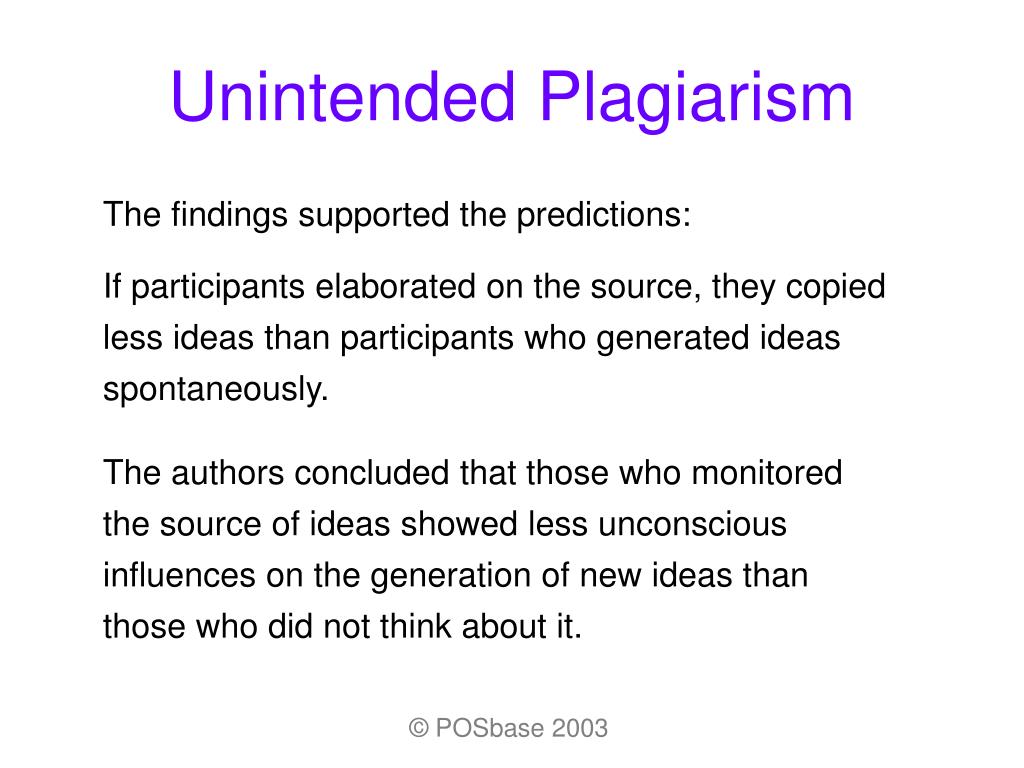 Unintended Plagiarism

The findings supported the predictions:

If participants elaborated on the source, they copied less ideas than participants who generated ideas spontaneously.

The authors concluded that those who monitored the source of ideas showed less unconscious influences on the generation of new ideas than those who did not think about it.

© POSbase 2003